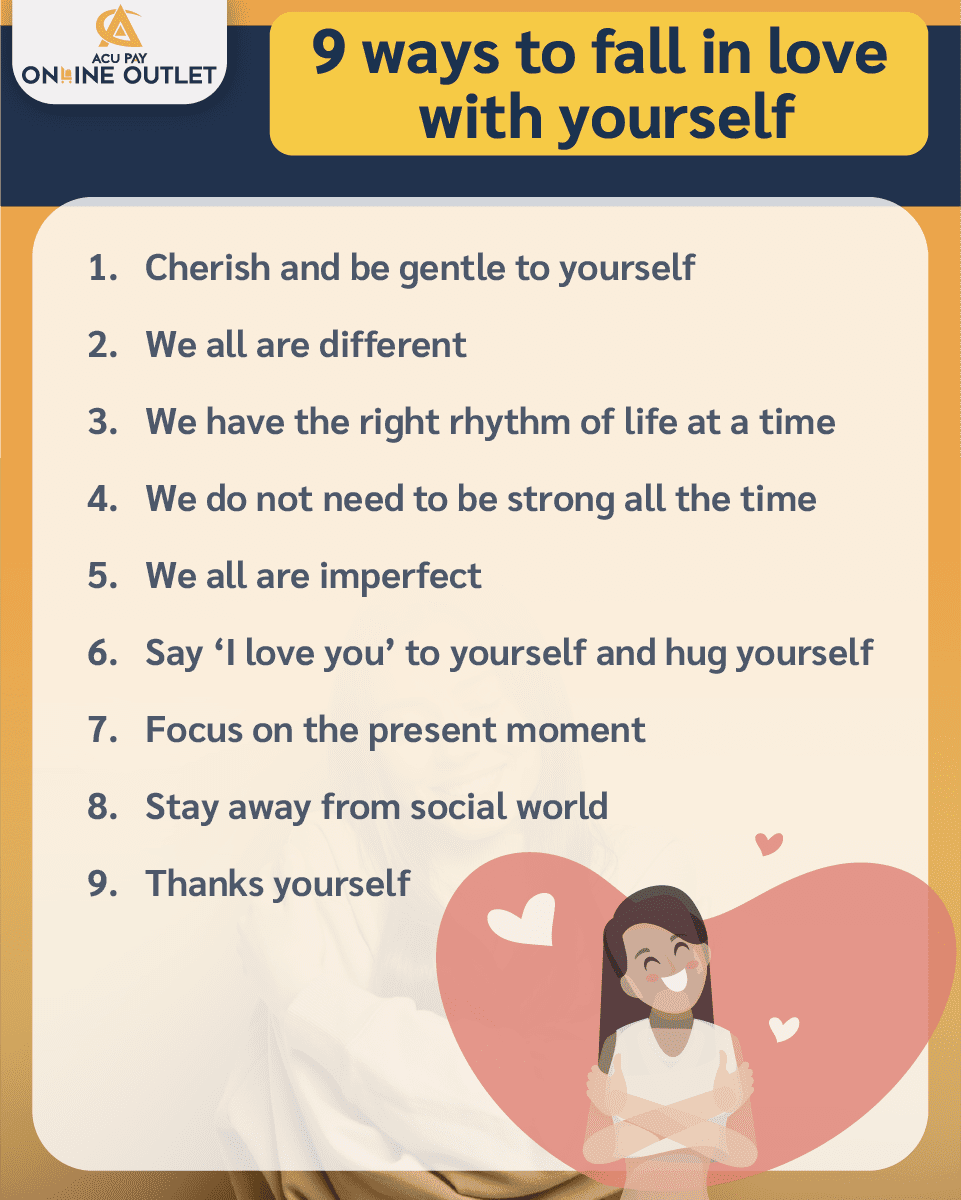 ACU PAY
ONLINE OUTLET

9 ways to fall in love with yourself

1. Cherish and be gentle to yourself
2. We all are different
3. We have the right rhythm of life at a time
4. We do not need to be strong all the time
5. We all are imperfect
6. Say ‘I love you’ to yourself and hug yourself
7. Focus on the present moment
8. Stay away from social world
9. Thanks yourself